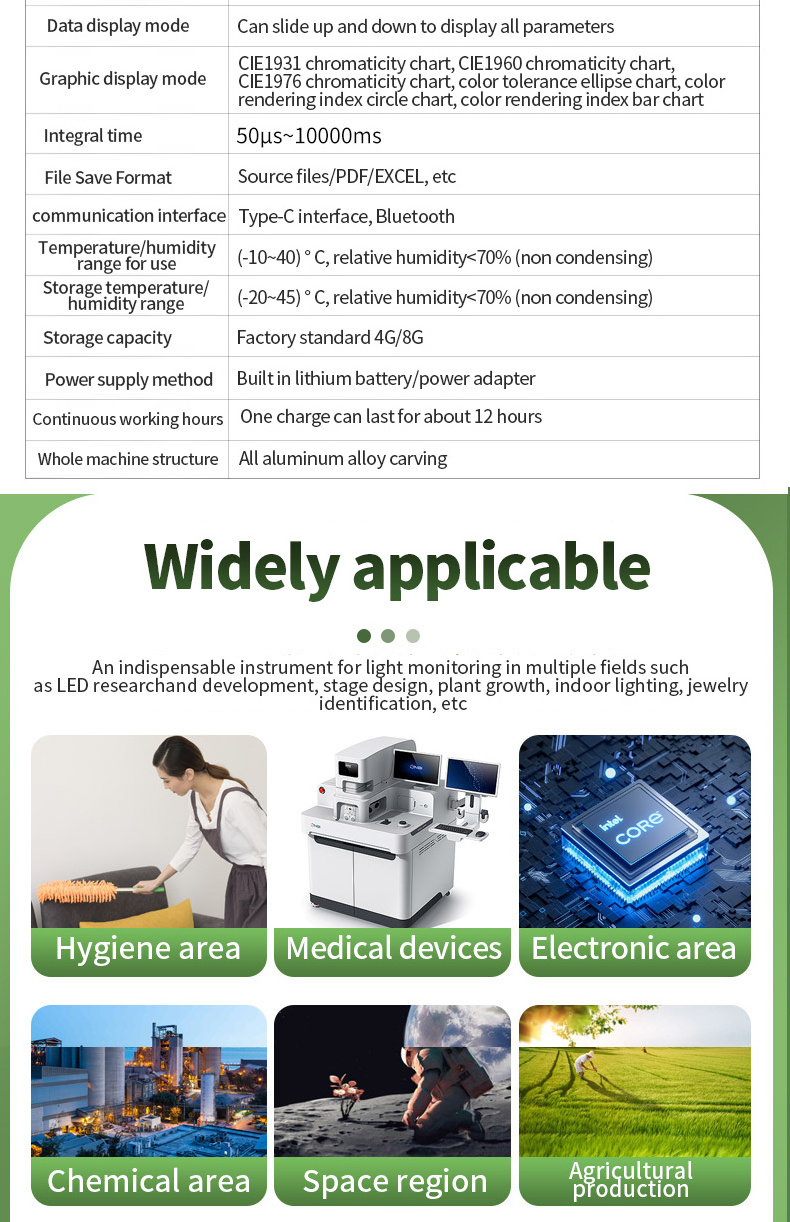 | Data display mode | Can slide up and down to display all parameters |
|---|---|
| Graphic display mode | CIE1931 chromaticity chart, CIE1960 chromaticity chart, CIE1976 chromaticity chart, color tolerance ellipse chart, color rendering index circle chart, color rendering index bar chart |
| Integral time | 50μs~10000ms |
| File Save Format | Source files/PDF/EXCEL, etc |
| communication interface | Type-C interface, Bluetooth |
| Temperature/humidity range for use | (-10~40) ° C, relative humidity<70% (non condensing) |
| Storage temperature/ humidity range | (-20~45) ° C, relative humidity<70% (non condensing) |
| Storage capacity | Factory standard 4G/8G |
| Power supply method | Built in lithium battery/power adapter |
| Continuous working hours | One charge can last for about 12 hours |
| Whole machine structure | All aluminum alloy carving |

Widely applicable

An indispensable instrument for light monitoring in multiple fields such as LED researchand development, stage design, plant growth, indoor lighting, jewelry identification, etc

intel CORE

Hygiene area

Medical devices

Electronic area

Chemical area

Space region

Agricultural production